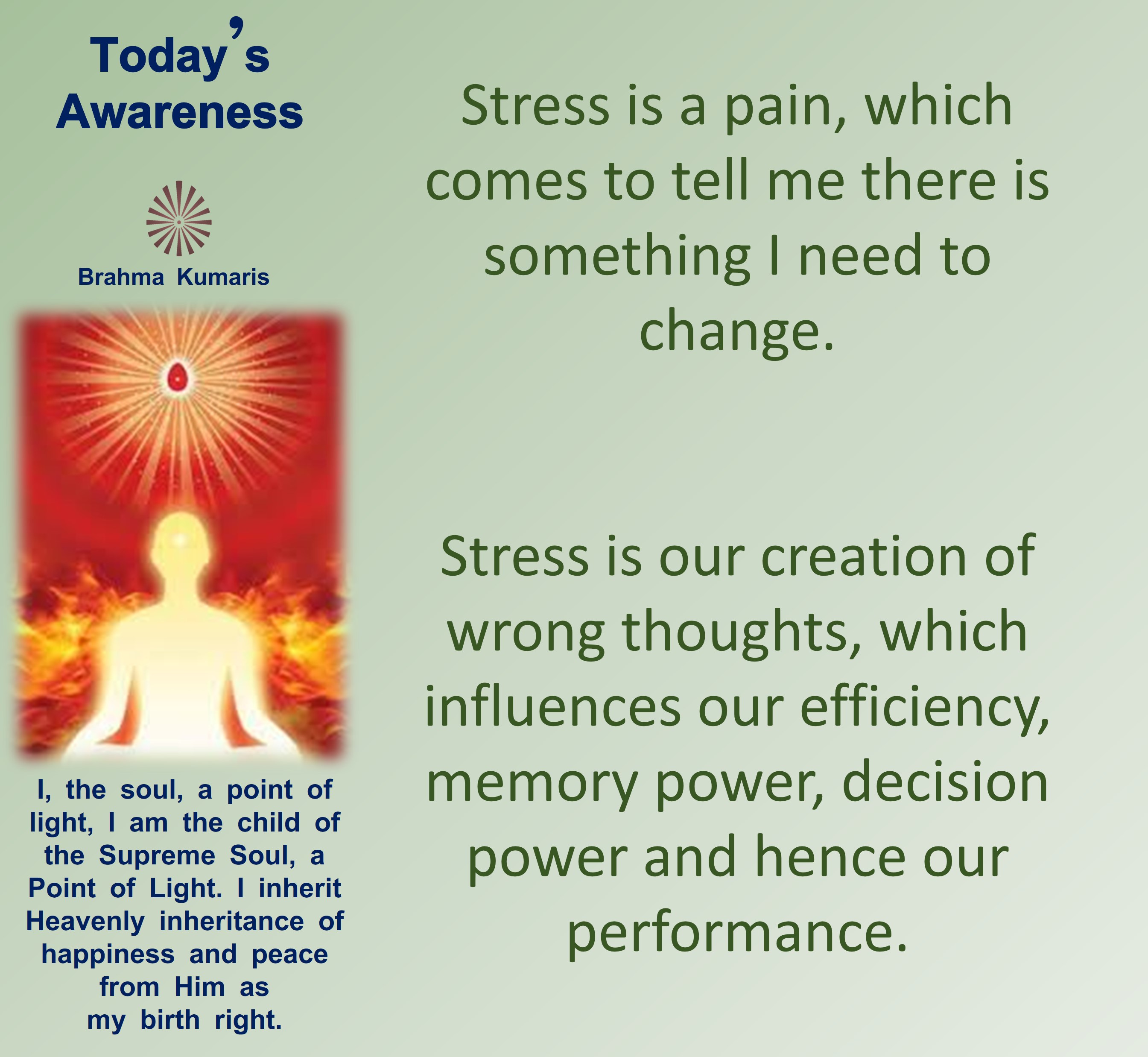 Today's Awareness

Brahma Kumaris

I, the soul, a point of light, I am the child of the Supreme Soul, a Point of Light. I inherit Heavenly inheritance of happiness and peace from Him as my birth right.

Stress is a pain, which comes to tell me there is something I need to change.

Stress is our creation of wrong thoughts, which influences our efficiency, memory power, decision power and hence our performance.